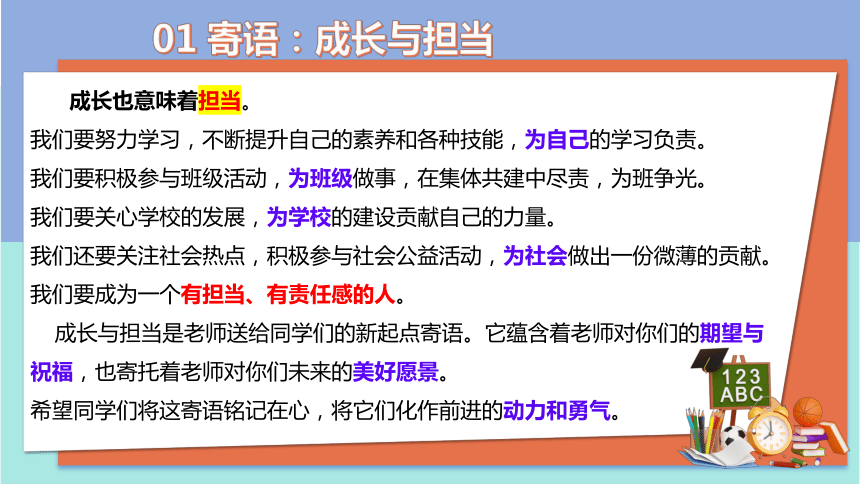 01 寄语：成长与担当

成长也意味着担当。

我们要努力学习，不断提升自己的素养和各种技能，为自己的学习负责。

我们要积极参与班级活动，为班级做事，在集体共建中尽责，为班争光。

我们要关心学校的发展，为学校的建设贡献自己的力量。

我们还要关注社会热点，积极参与社会公益活动，为社会做出一份微薄的贡献。

我们要成为一个有担当、有责任感的人。

成长与担当是老师送给同学们的新起点寄语。它蕴含着老师对你们的期望与祝福，也寄托着老师对你们未来的美好愿景。

希望同学们将这寄语铭记在心，将它们化作前进的动力和勇气。

123
ABC